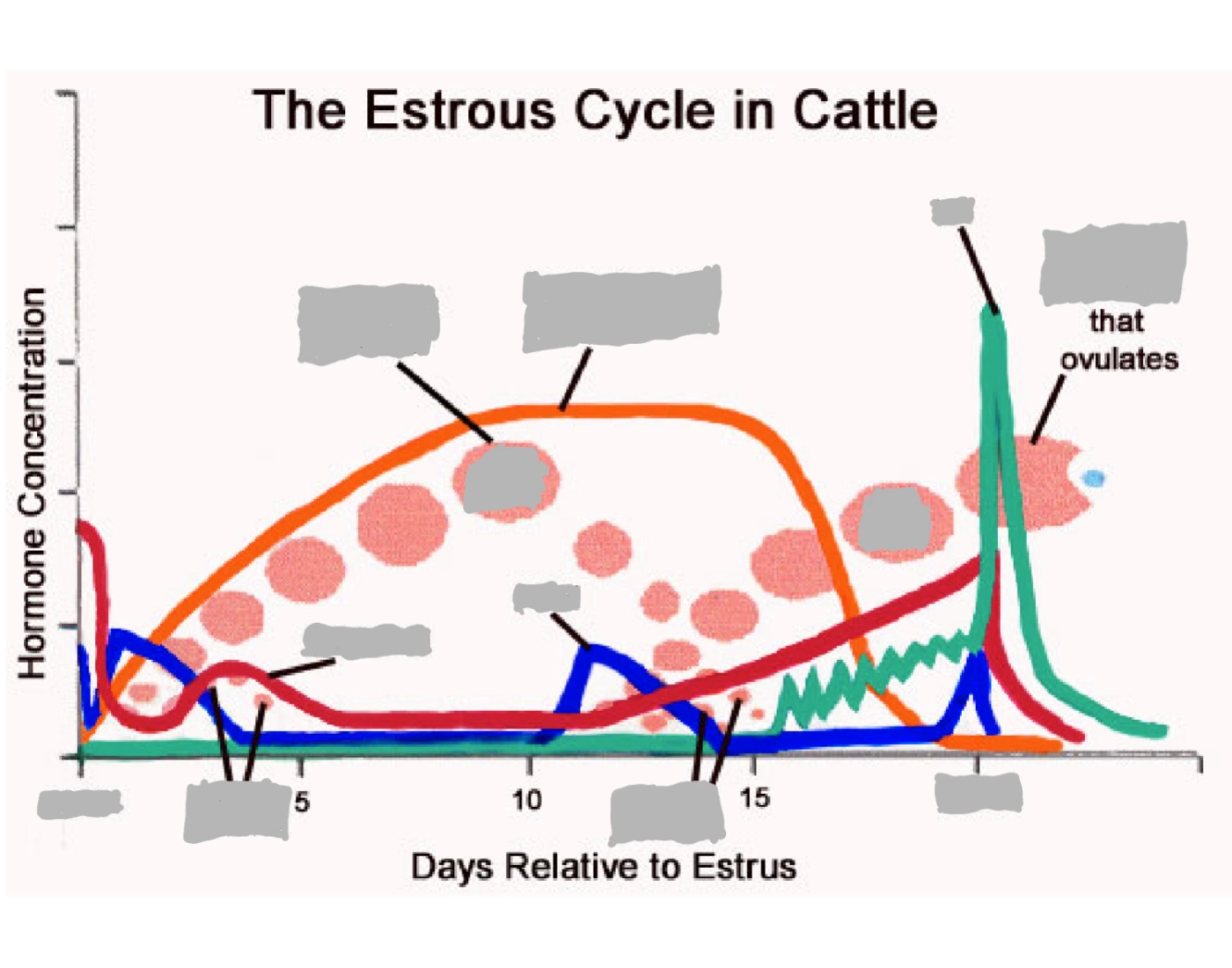 The Estrous Cycle in Cattle

Hormone Concentration

that ovulates

5
10
15

Days Relative to Estrus